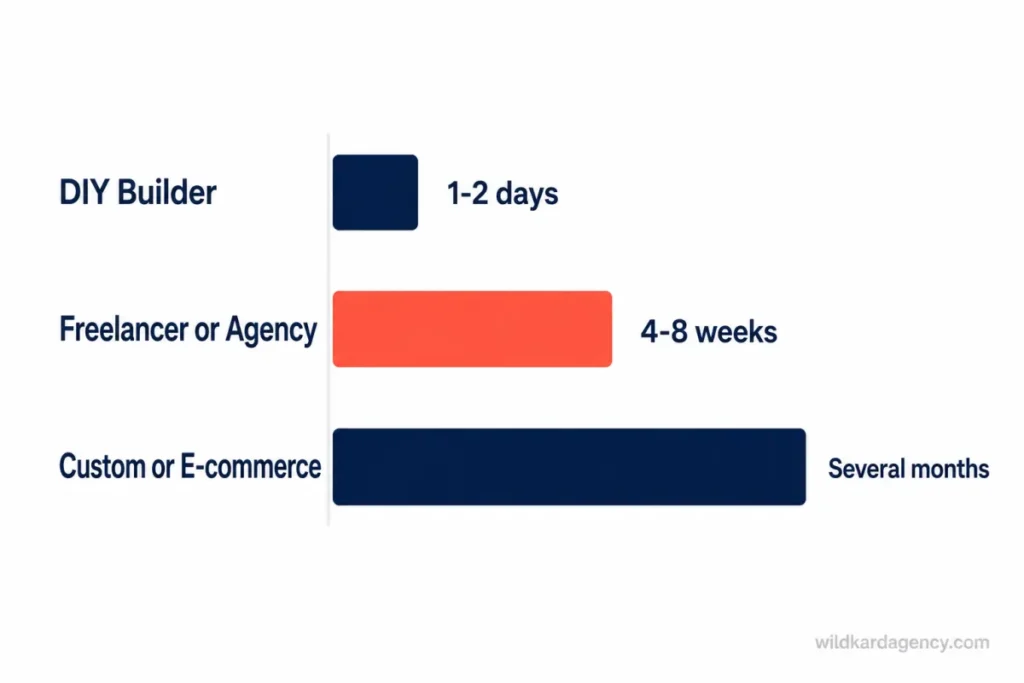 DIY Builder
1-2 days

Freelancer or Agency
4-8 weeks

Custom or E-commerce
Several months

wildkardagency.com